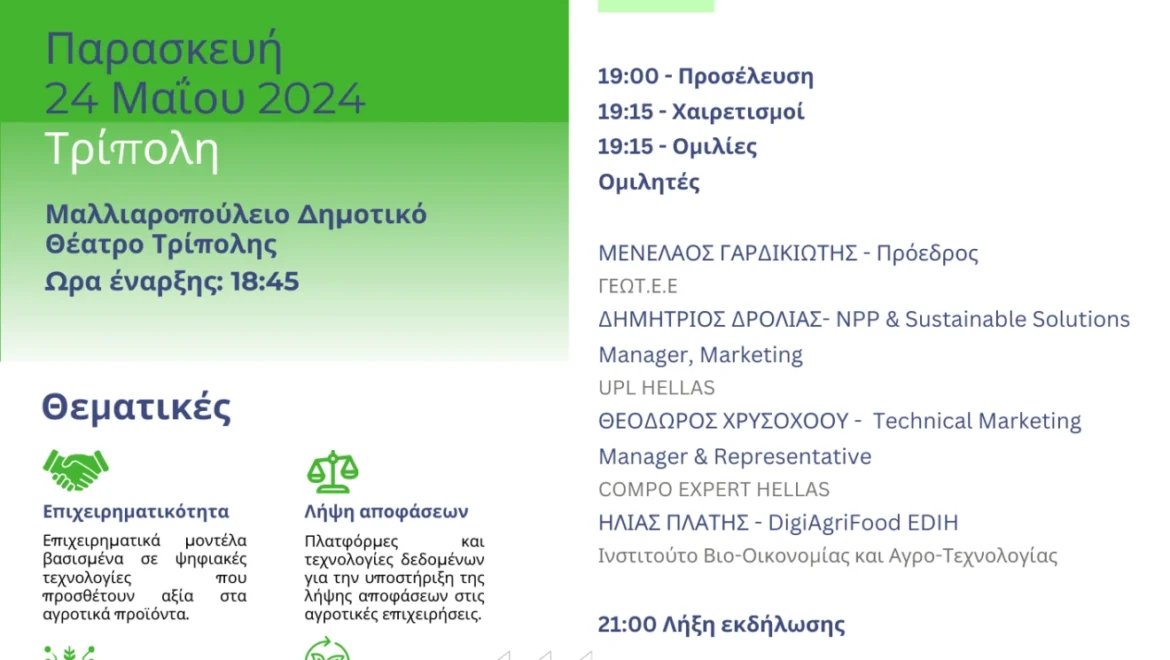 Παρασκευή
24 Μαΐου 2024
Τρίπολη

Μαλλιαροπούλειο Δημοτικό Θέατρο Τρίπολης
Ωρα έναρξης: 18:45

Θεματικές

Επιχειρηματικότητα
Επιχειρηματικά μοντέλα βασισμένα σε ψηφιακές τεχνολογίες που προσθέτουν αξία στα αγροτικά προϊόντα.

Λήψη αποφάσεων
Πλατφόρμες και τεχνολογίες δεδομένων για την υποστήριξη της λήψης αποφάσεων στις αγροτικές επιχειρήσεις.

19:00 - Προσέλευση
19:15 - Χαιρετισμοί
19:15 - Ομιλίες
Ομιλητές

ΜΕΝΕΛΑΟΣ ΓΑΡΔΙΚΙΩΤΗΣ - Πρόεδρος
ΓΕΩΤ.Ε.Ε
ΔΗΜΗΤΡΙΟΣ ΔΡΟΛΙΑΣ- NPP & Sustainable Solutions Manager, Marketing
UPL HELLAS
ΘΕΟΔΩΡΟΣ ΧΡΥΣΟΧΟΟΥ - Technical Marketing Manager & Representative
COMPO EXPERT HELLAS
ΗΛΙΑΣ ΠΛΑΤΗΣ - DigiAgriFood EDIH
Ινστιτούτο Βιο-Οικονομίας και Αγρο-Τεχνολογίας

21:00 Λήξη εκδήλωσης